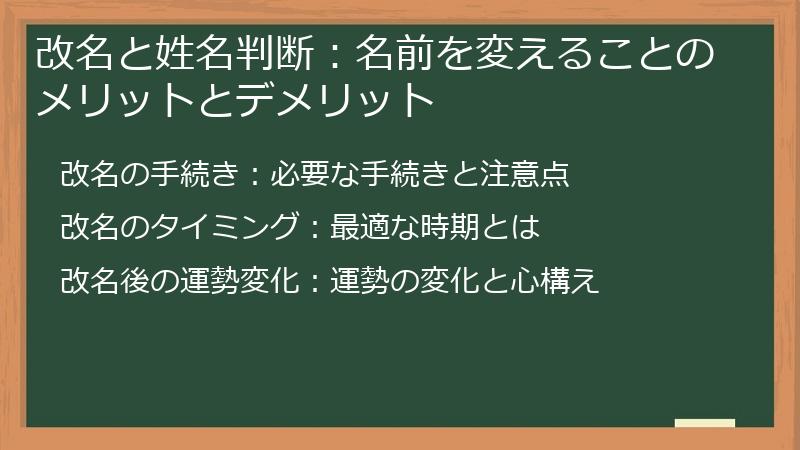 改名と姓名判断：名前を変えることのメリットとデメリット

改名の手続き：必要な手続きと注意点

改名のタイミング：最適な時期とは

改名後の運勢変化：運勢の変化と心構え